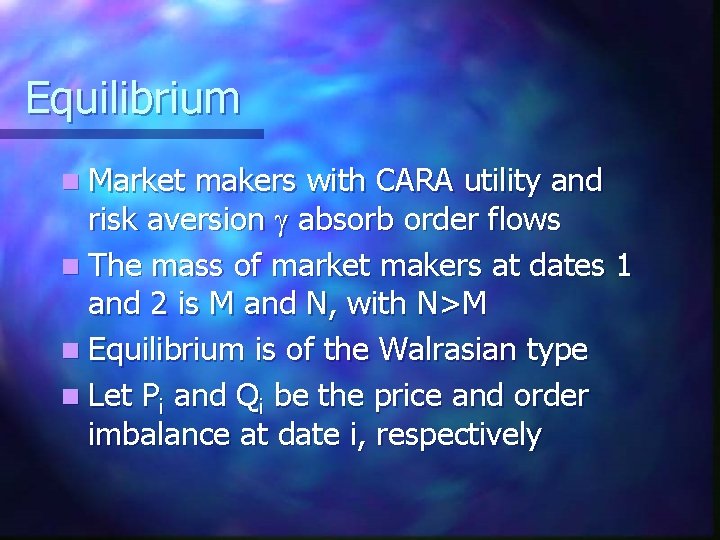 Equilibrium

Market makers with CARA utility and risk aversion $\gamma$ absorb order flows

The mass of market makers at dates 1 and 2 is M and N, with N>M

Equilibrium is of the Walrasian type

Let $P_i$ and $Q_i$ be the price and order imbalance at date i, respectively